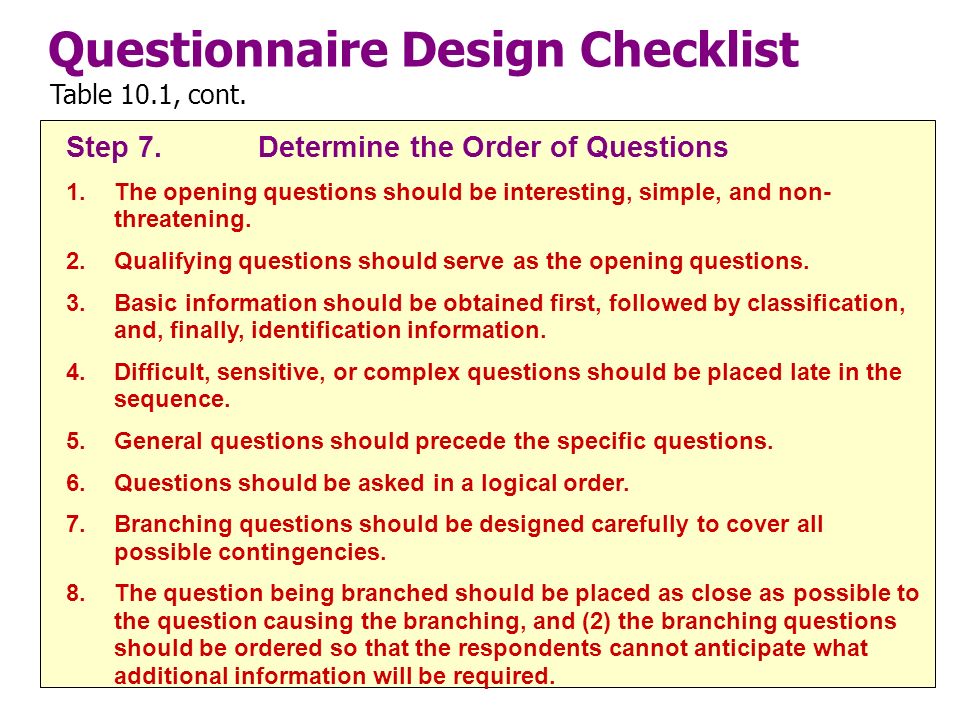 Questionnaire Design Checklist
Table 10.1, cont.

Step 7. Determine the Order of Questions

1. The opening questions should be interesting, simple, and non-threatening.

2. Qualifying questions should serve as the opening questions.

3. Basic information should be obtained first, followed by classification, and, finally, identification information.

4. Difficult, sensitive, or complex questions should be placed late in the sequence.

5. General questions should precede the specific questions.

6. Questions should be asked in a logical order.

7. Branching questions should be designed carefully to cover all possible contingencies.

8. The question being branched should be placed as close as possible to the question causing the branching, and (2) the branching questions should be ordered so that the respondents cannot anticipate what additional information will be required.